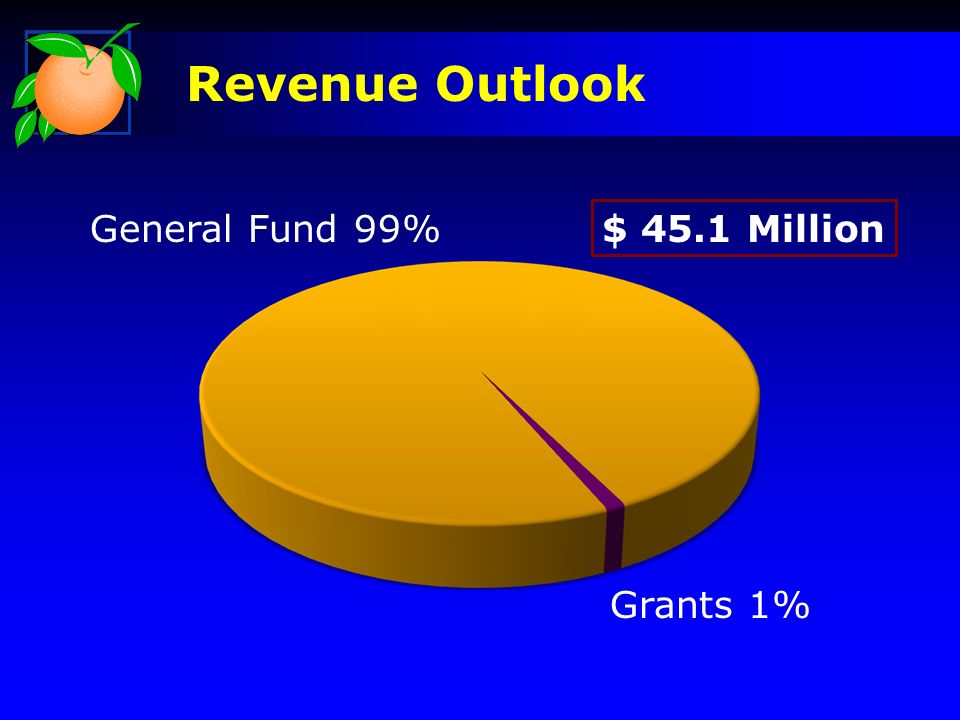 Revenue Outlook

General Fund 99%

$ 45.1 Million

Grants 1%